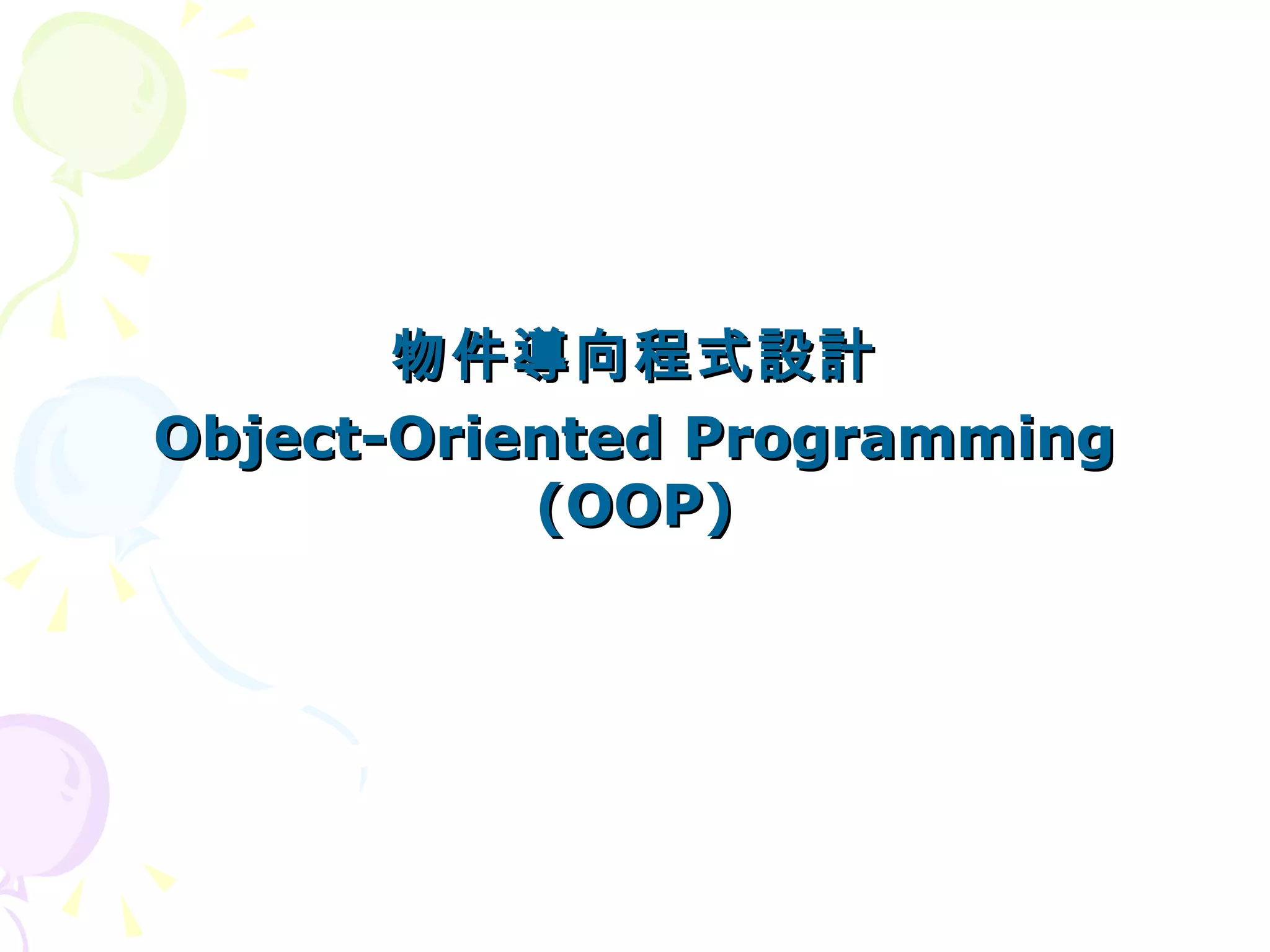 物件導向程式設計
Object-Oriented Programming (OOP)